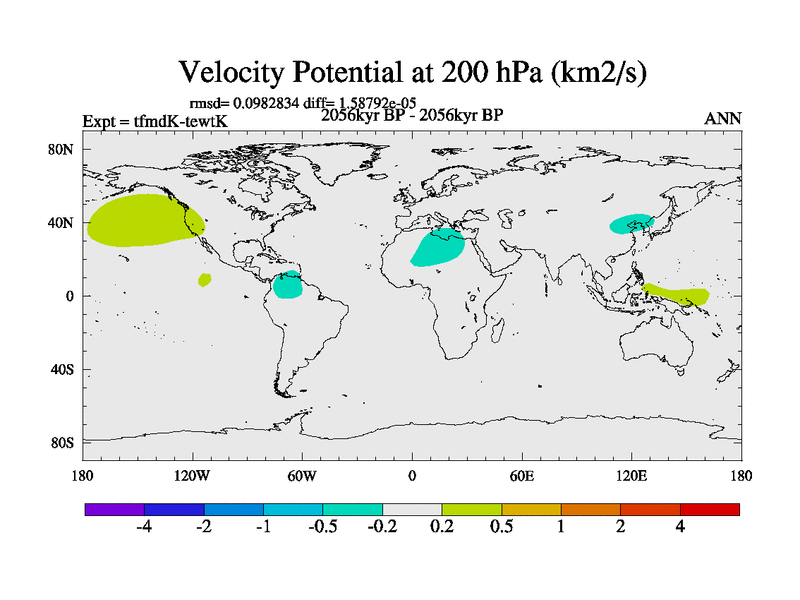 Velocity Potential at 200 hPa (km2/s)

rmsd= 0.0982834 diff= 1.58792e-05

Expt = tfmdK-tewtK

2056kyr BP - 2056kyr BP

ANN

80N
40N
0
40S
80S

180
120W
60W
0
60E
120E
180

-4
-2
-1
-0.5
-0.2
0.2
0.5
1
2
4